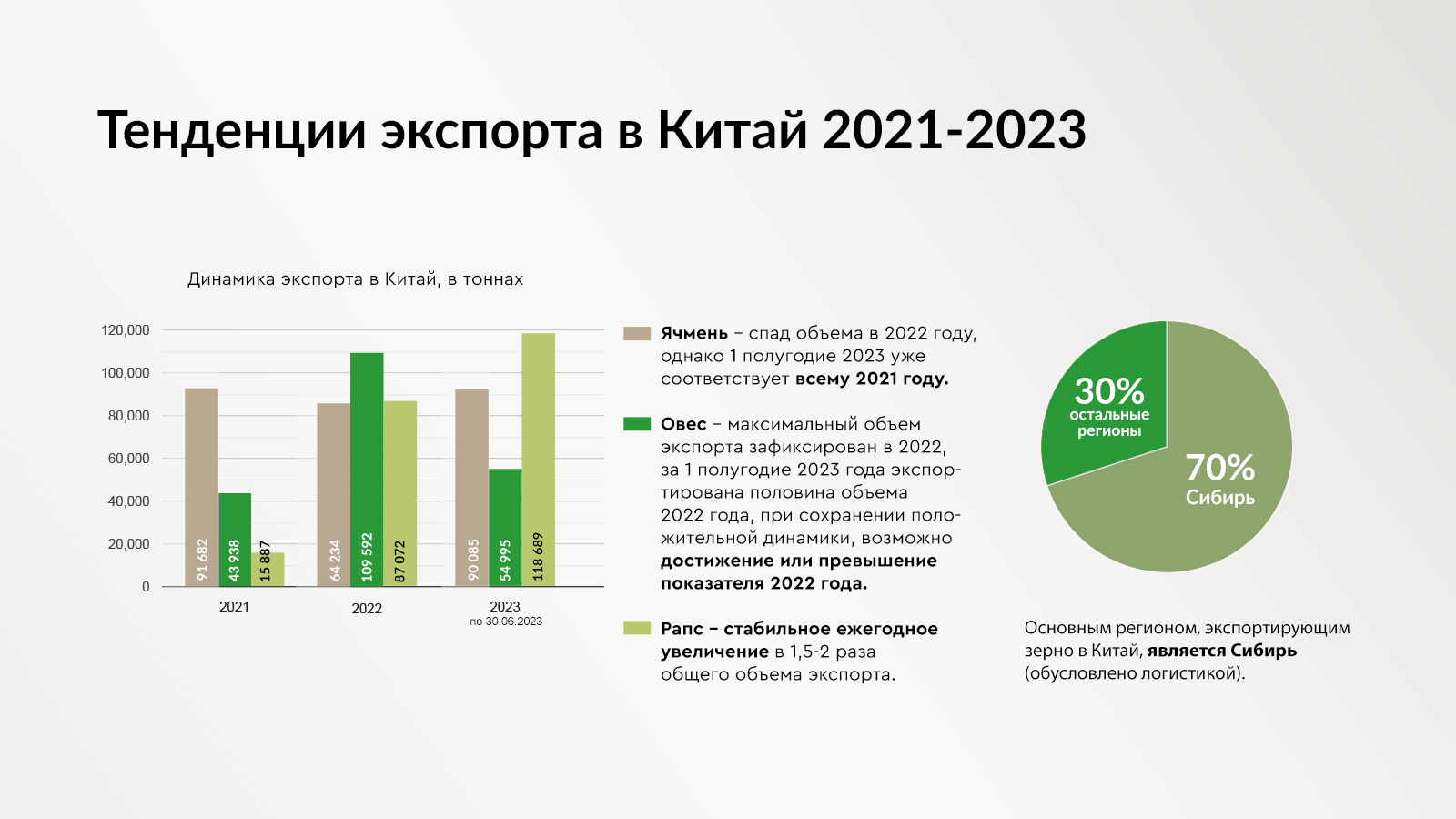 Тенденции экспорта в Китай 2021-2023

Динамика экспорта в Китай, в тоннах

120,000
100,000
80,000
60,000
40,000
20,000
0

91 682
43 938
15 887
64 234
109 592
87 072
90 085
54 995
118 689

2021
2022
2023
по 30.06.2023

Ячмень – спад объема в 2022 году, однако 1 полугодие 2023 уже соответствует всему 2021 году.

Овес – максимальный объем экспорта зафиксирован в 2022, за 1 полугодие 2023 года экспортирована половина объема 2022 года, при сохранении положительной динамики, возможно достижение или превышение показателя 2022 года.

Рапс – стабильное ежегодное увеличение в 1,5-2 раза общего объема экспорта.

30%
остальные регионы

70%
Сибирь

Основным регионом, экспортирующим зерно в Китай, является Сибирь (обусловлено логистикой).